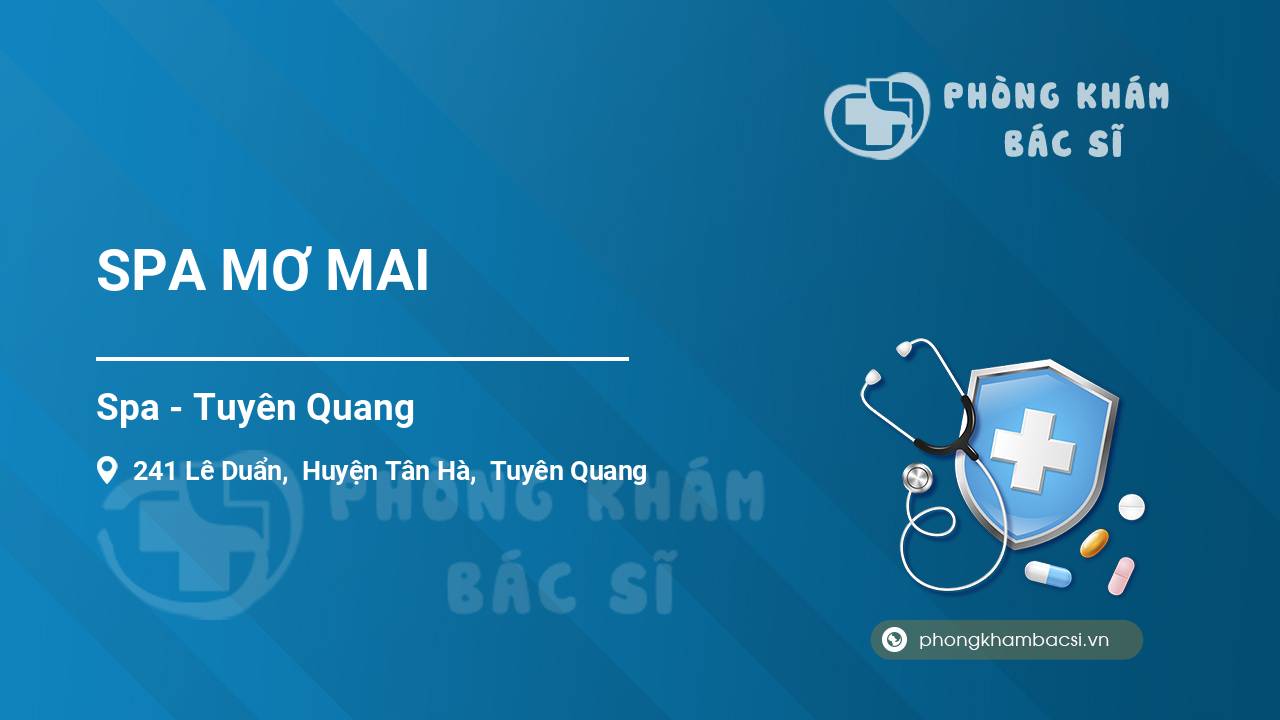 PHÒNG KHÁM
BÁC SĨ

SPA MƠ MAI

Spa - Tuyên Quang

241 Lê Duẩn, Huyện Tân Hà, Tuyên Quang

PHÒNG KHÁM
BÁC SĨ

phongkhambacsi.vn